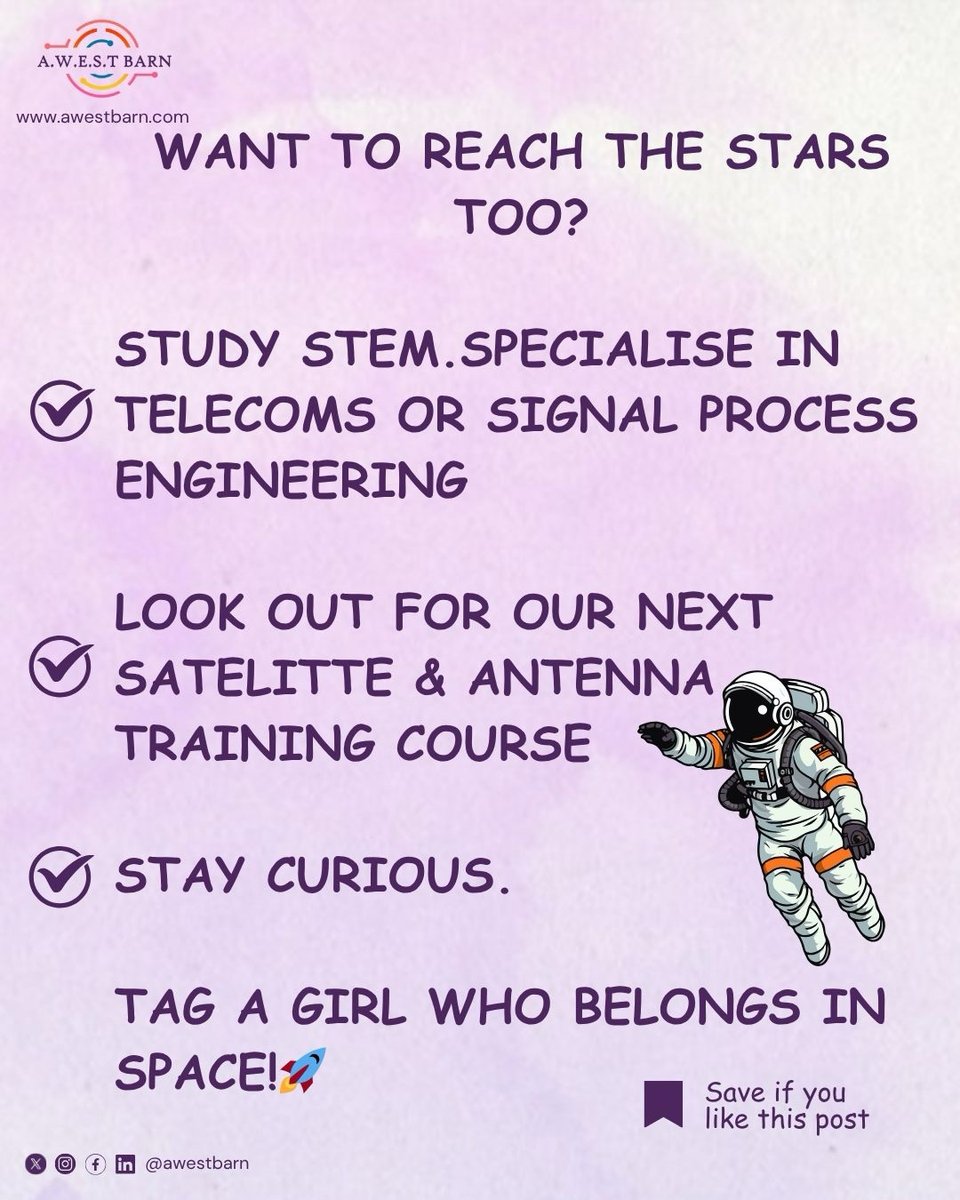 A.W.E.S.T BARN
www.awestbarn.com

WANT TO REACH THE STARS TOO?

STUDY STEM.SPECIALISE IN TELECOMS OR SIGNAL PROCESS ENGINEERING

LOOK OUT FOR OUR NEXT SATELITTE & ANTENNA TRAINING COURSE

STAY CURIOUS.

TAG A GIRL WHO BELONGS IN SPACE!🚀

Save if you like this post

@awestbarn